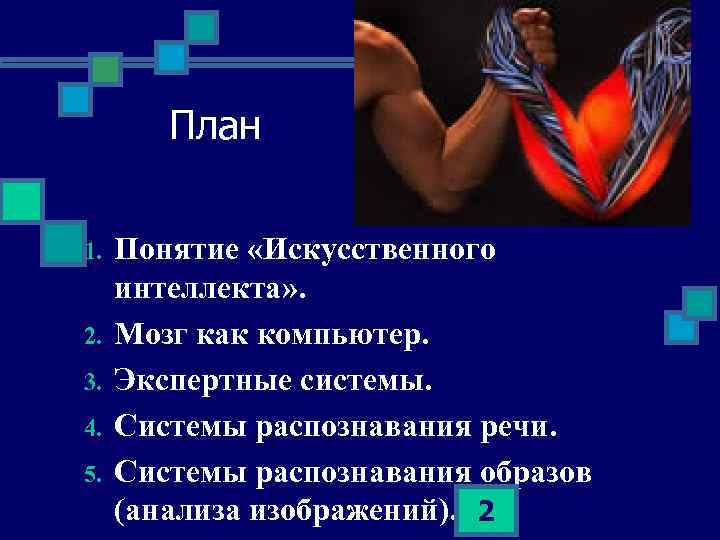 План

1. Понятие «Искусственного интеллекта».
2. Мозг как компьютер.
3. Экспертные системы.
4. Системы распознавания речи.
5. Системы распознавания образов (анализа изображений).

2